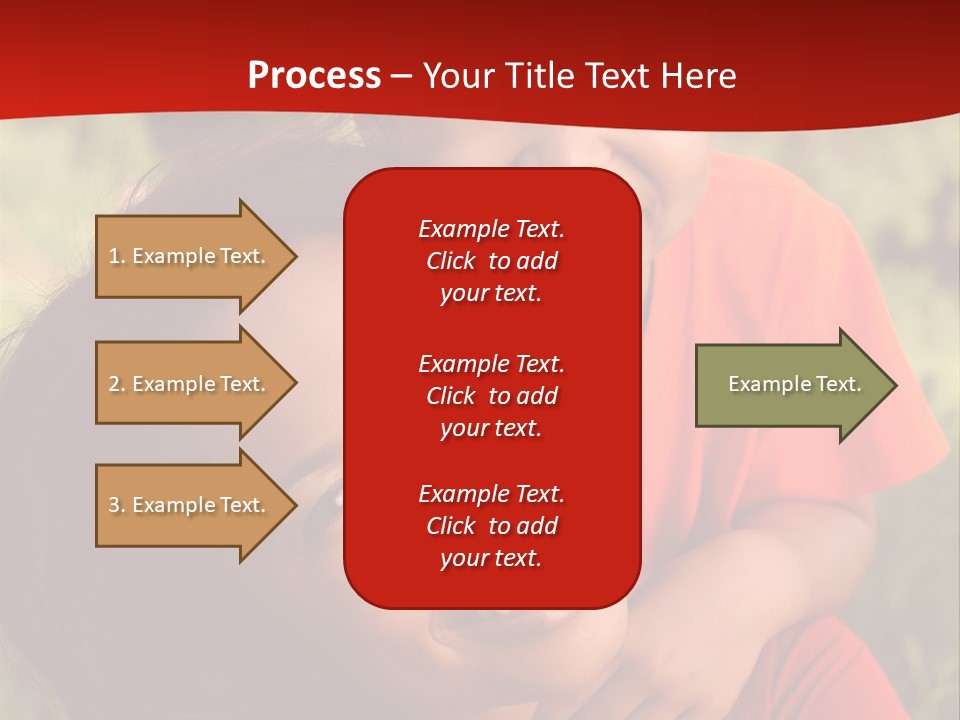 Process – Your Title Text Here

1. Example Text.

2. Example Text.

3. Example Text.

Example Text. Click to add your text.

Example Text. Click to add your text.

Example Text. Click to add your text.

Example Text.